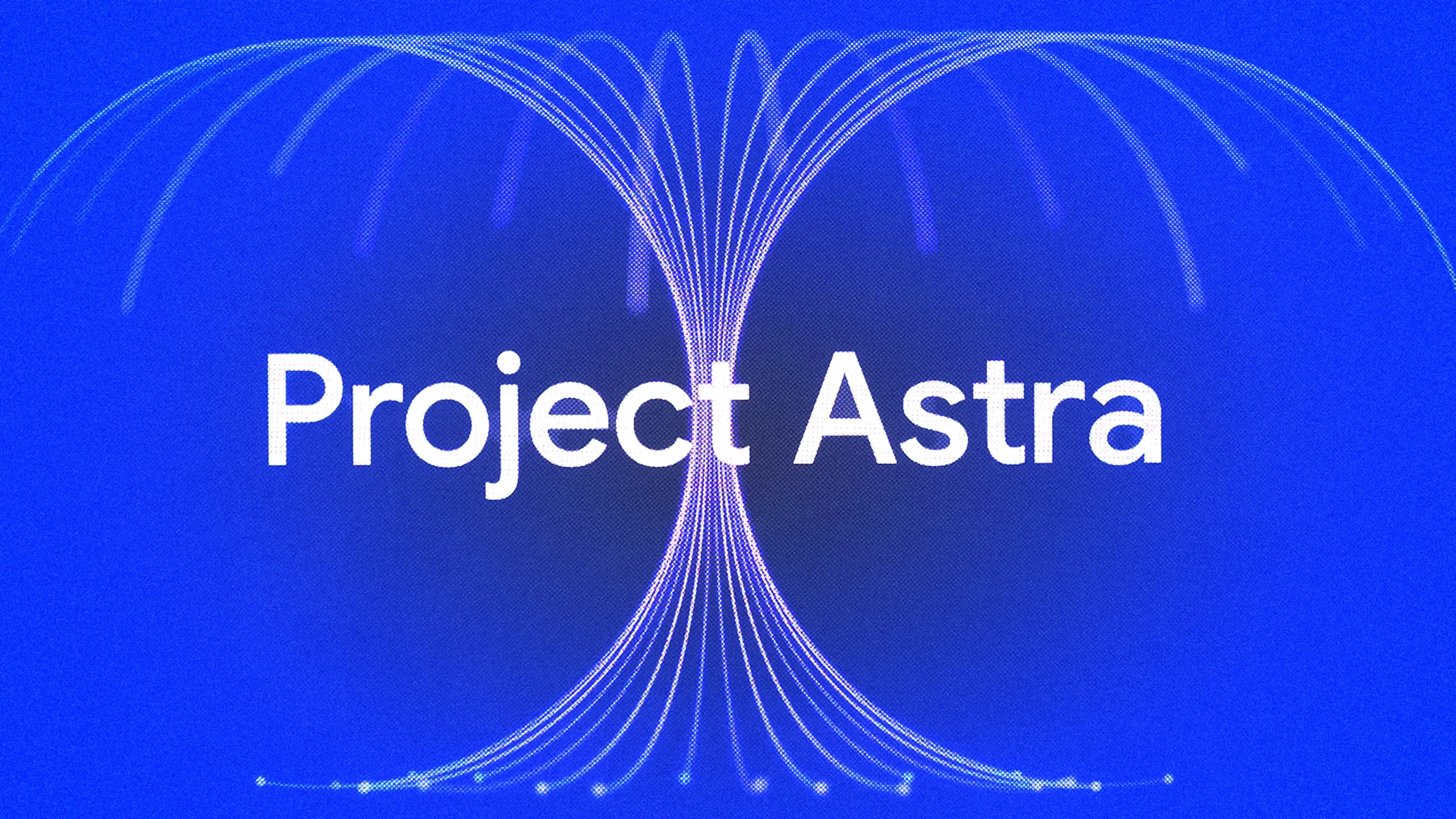 Project Astra